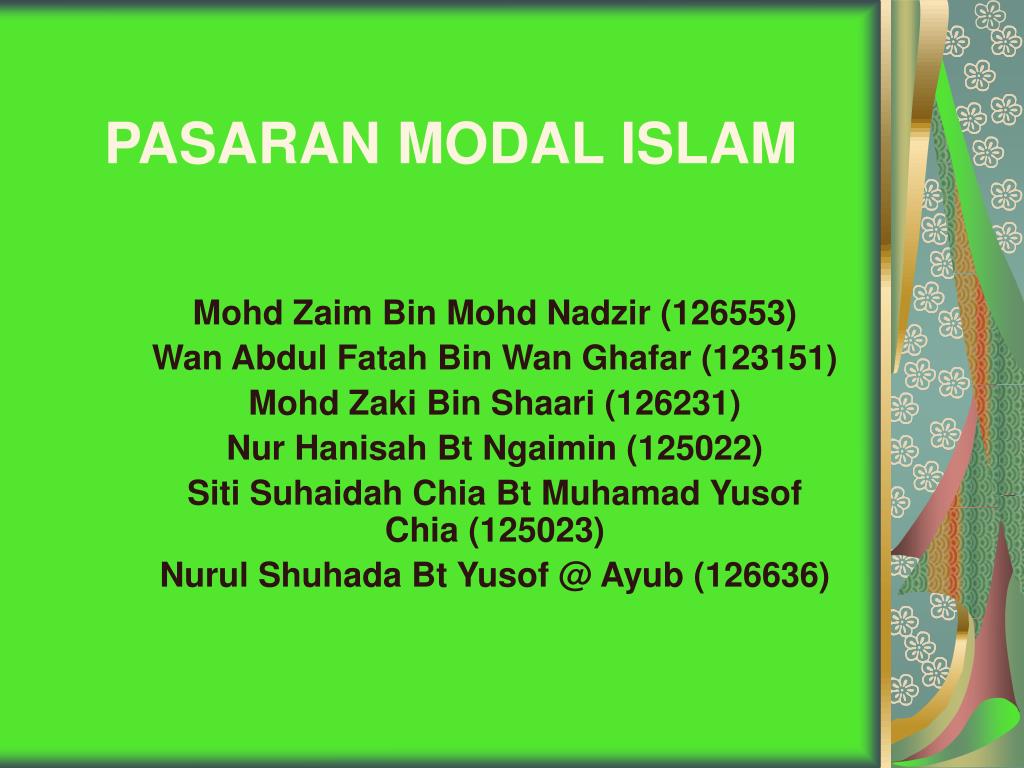 PASARAN MODAL ISLAM

Mohd Zaim Bin Mohd Nadzir (126553)
Wan Abdul Fatah Bin Wan Ghafar (123151)
Mohd Zaki Bin Shaari (126231)
Nur Hanisah Bt Ngaimin (125022)
Siti Suhaidah Chia Bt Muhamad Yusof Chia (125023)
Nurul Shuhada Bt Yusof @ Ayub (126636)